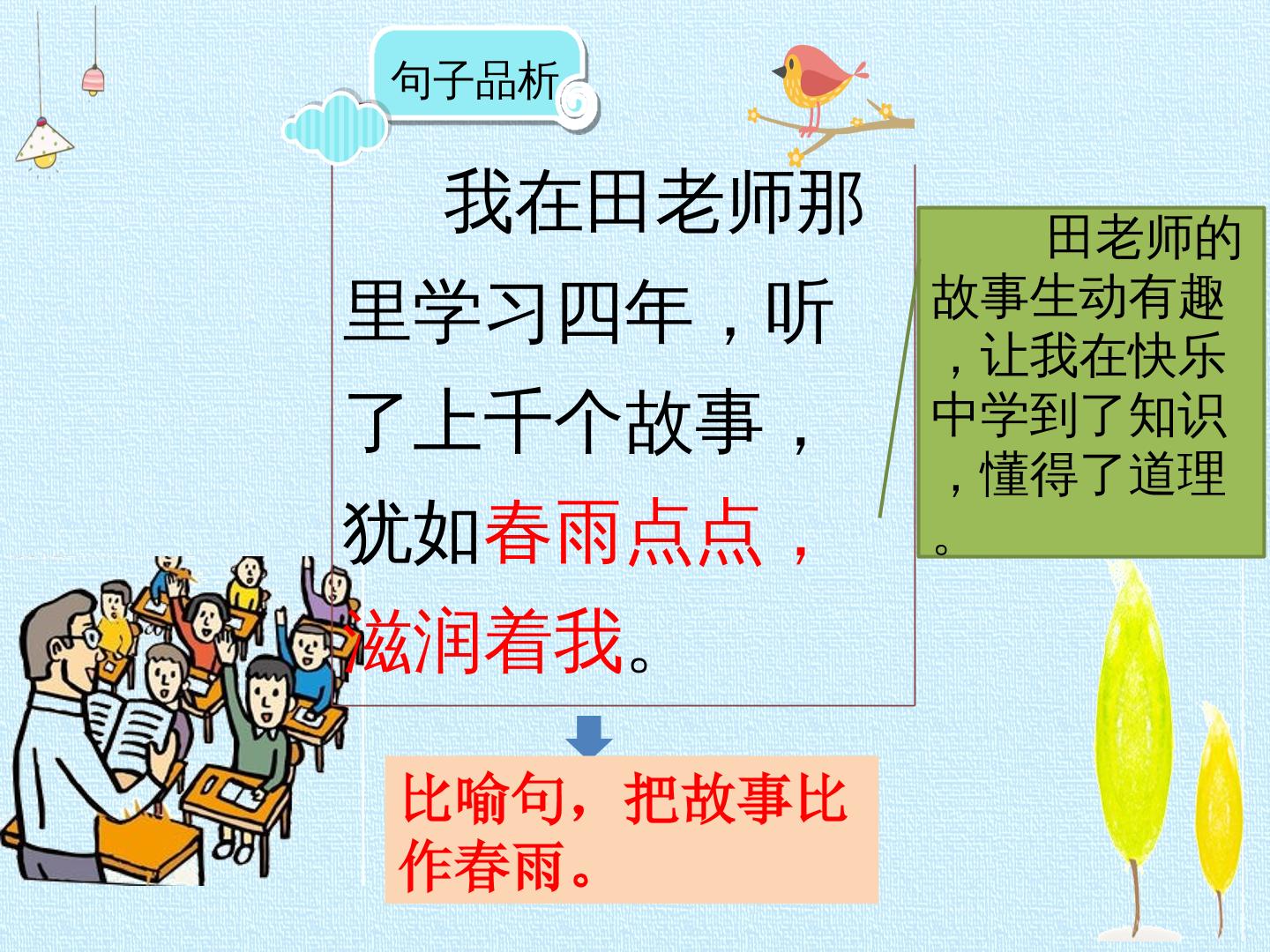 句子品析

我在田老师那里学习四年，听了上千个故事，犹如春雨点点，滋润着我。

田老师的故事生动有趣，让我在快乐中学到了知识，懂得了道理。

比喻句，把故事比作春雨。